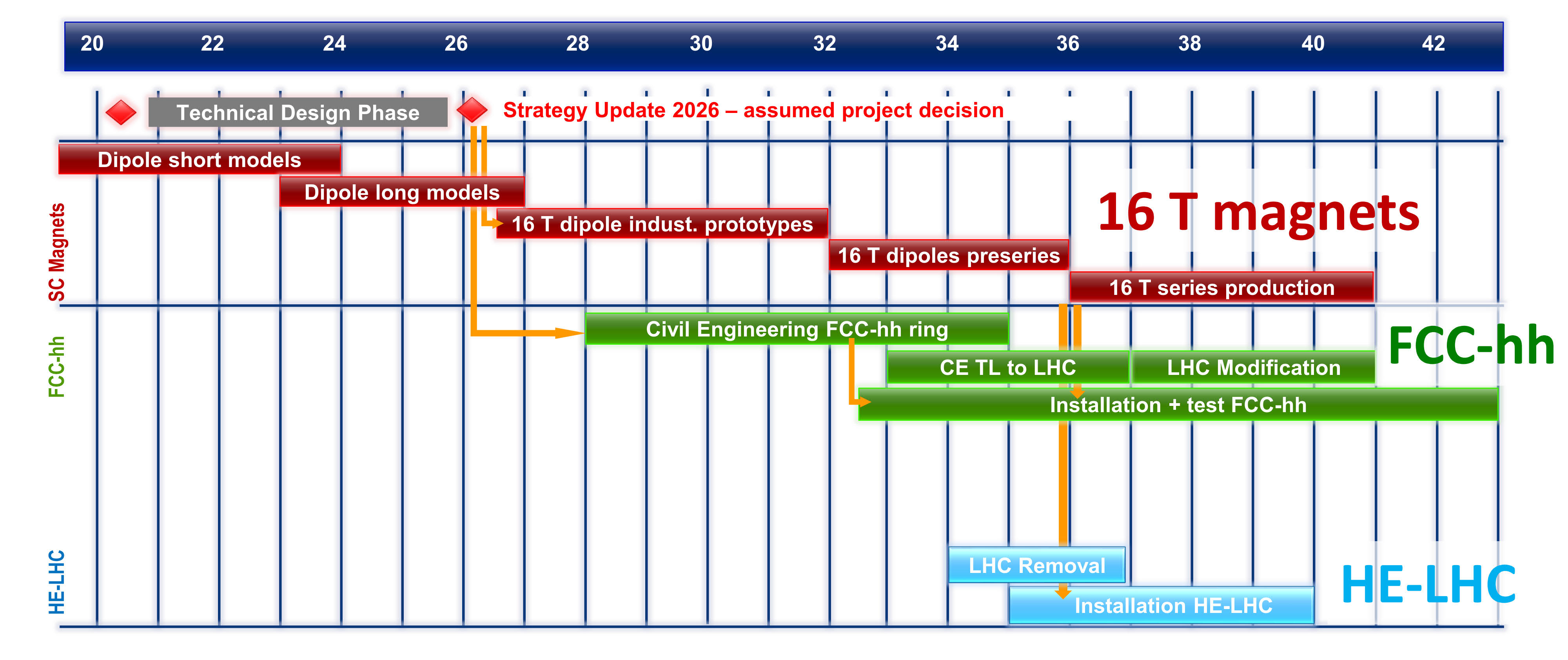 20 22 24 26 28 30 32 34 36 38 40 42

Technical Design Phase

Strategy Update 2026 – assumed project decision

SC Magnets

Dipole short models

Dipole long models

16 T dipole indust. prototypes

16 T dipoles preseries

16 T series production

16 T magnets

FCC-hh

Civil Engineering FCC-hh ring

CE TL to LHC

LHC Modification

Installation + test FCC-hh

FCC-hh

HE-LHC

LHC Removal

Installation HE-LHC

HE-LHC